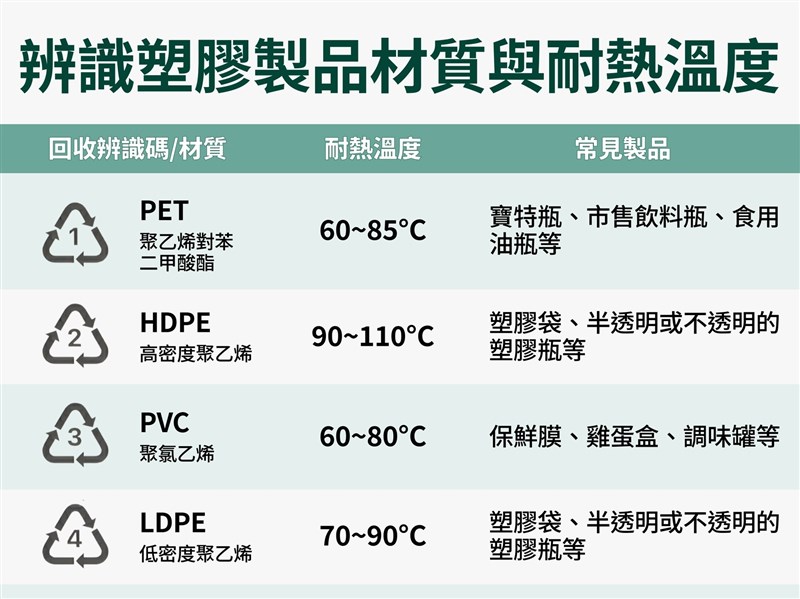 辨識塑膠製品材質與耐熱溫度

| 回收辨識碼/材質 | 耐熱溫度 | 常見製品 |
|---|---|---|
| 1 PET 聚乙烯對苯二甲酸酯 | 60~85°C | 寶特瓶、市售飲料瓶、食用油瓶等 |
| 2 HDPE 高密度聚乙烯 | 90~110°C | 塑膠袋、半透明或不透明的塑膠瓶等 |
| 3 PVC 聚氯乙烯 | 60~80°C | 保鮮膜、雞蛋盒、調味罐等 |
| 4 LDPE 低密度聚乙烯 | 70~90°C | 塑膠袋、半透明或不透明的塑膠瓶等 |